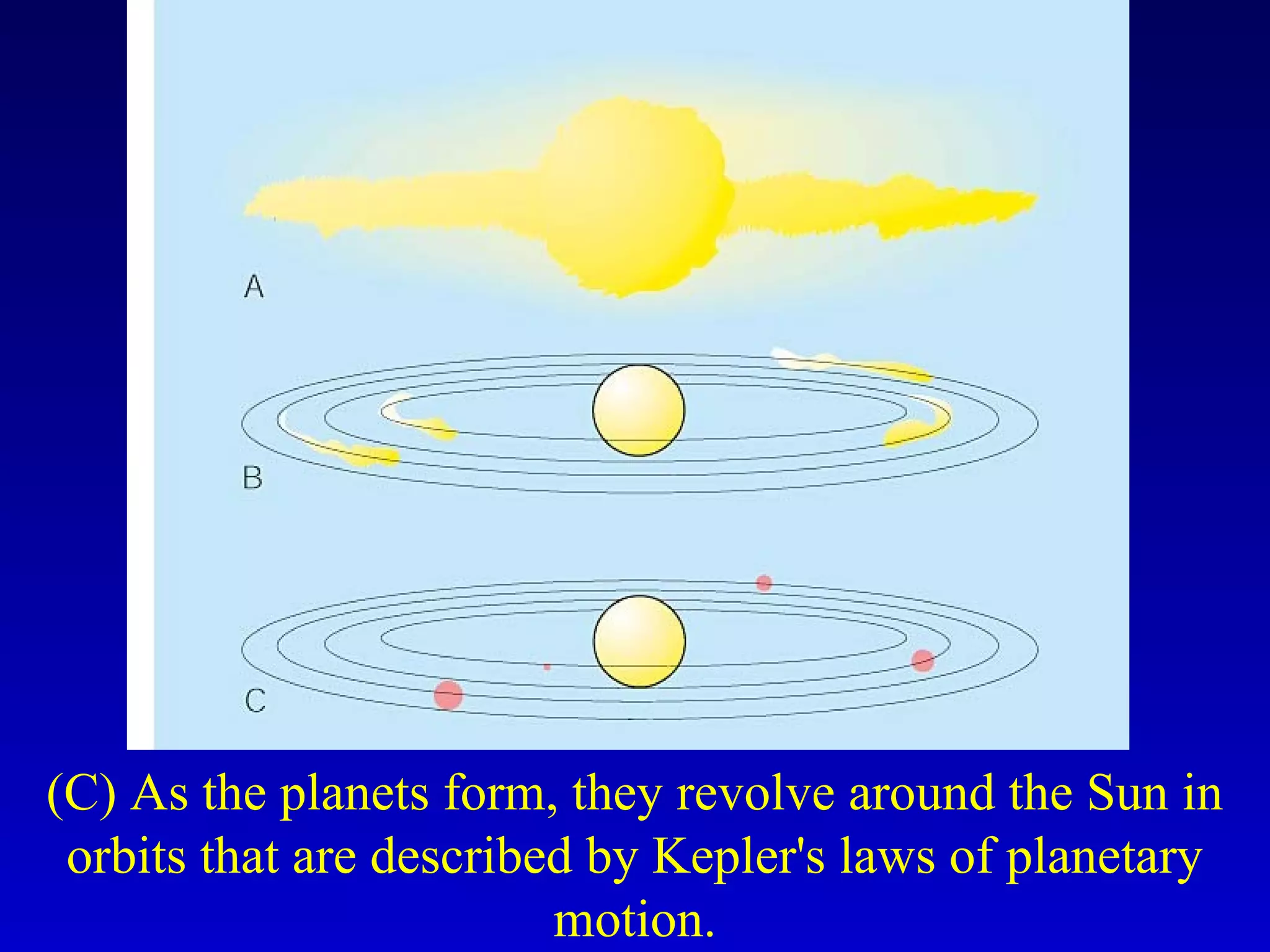 A

B

C

(C) As the planets form, they revolve around the Sun in orbits that are described by Kepler's laws of planetary motion.